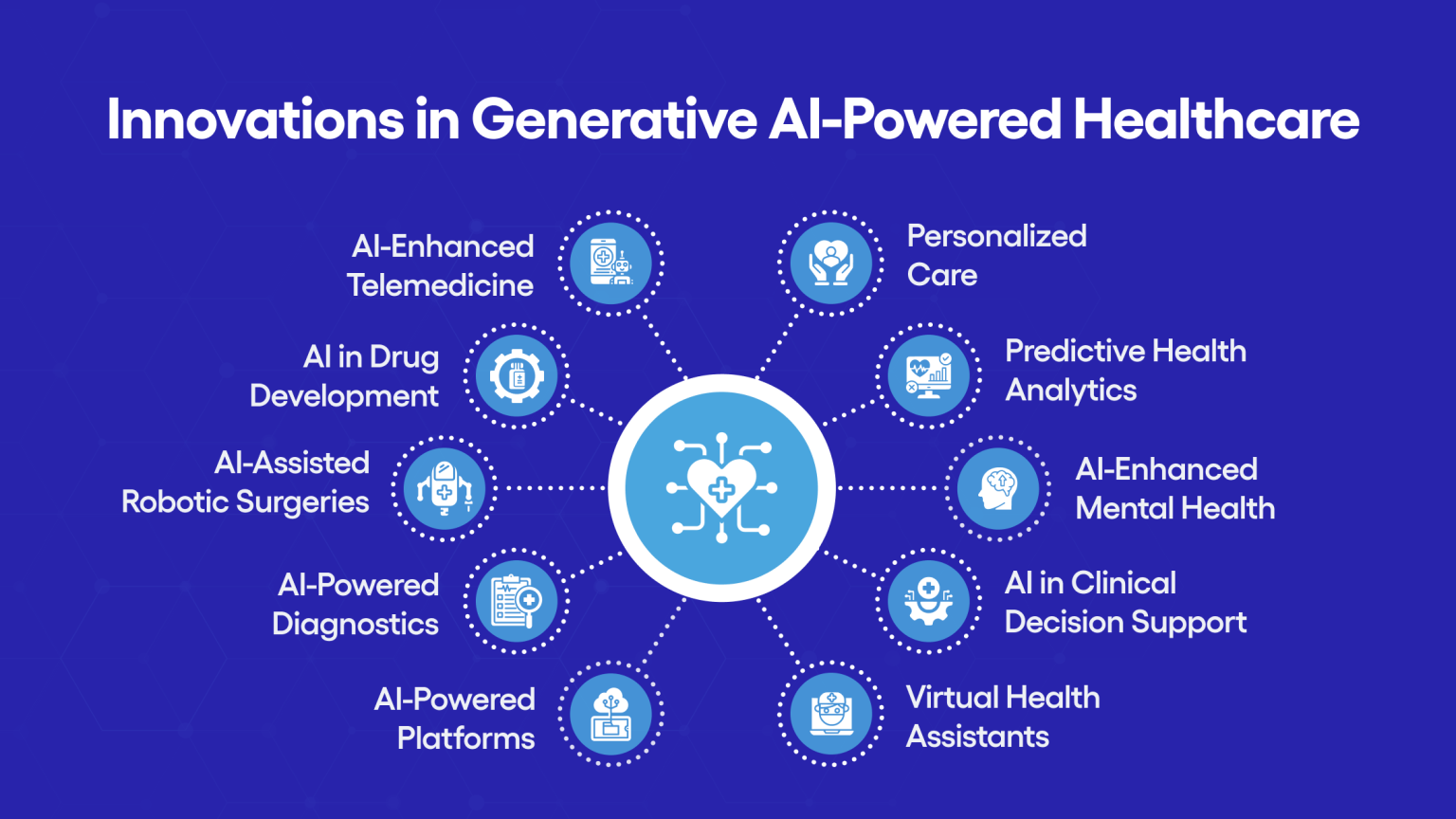 Innovations in Generative AI-Powered Healthcare

AI-Enhanced Telemedicine

AI in Drug Development

AI-Assisted Robotic Surgeries

AI-Powered Diagnostics

AI-Powered Platforms

Personalized Care

Predictive Health Analytics

AI-Enhanced Mental Health

AI in Clinical Decision Support

Virtual Health Assistants